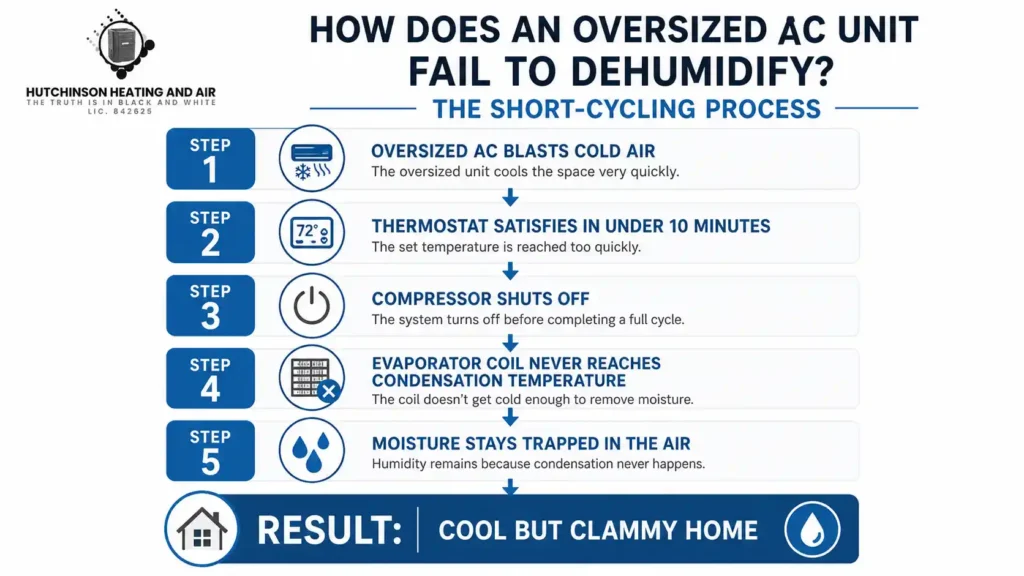 HUTCHINSON HEATING AND AIR
THE TRUTH IS IN BLACK AND WHITE
LIC. 842625

HOW DOES AN OVERSIZED AC UNIT FAIL TO DEHUMIDIFY?

THE SHORT-CYCLING PROCESS

STEP 1
OVERSIZED AC BLASTS COLD AIR
The oversized unit cools the space very quickly.

STEP 2
72°
THERMOSTAT SATISFIES IN UNDER 10 MINUTES
The set temperature is reached too quickly.

STEP 3
COMPRESSOR SHUTS OFF
The system turns off before completing a full cycle.

STEP 4
EVAPORATOR COIL NEVER REACHES CONDENSATION TEMPERATURE
The coil doesn't get cold enough to remove moisture.

STEP 5
MOISTURE STAYS TRAPPED IN THE AIR
Humidity remains because condensation never happens.

RESULT: COOL BUT CLAMMY HOME